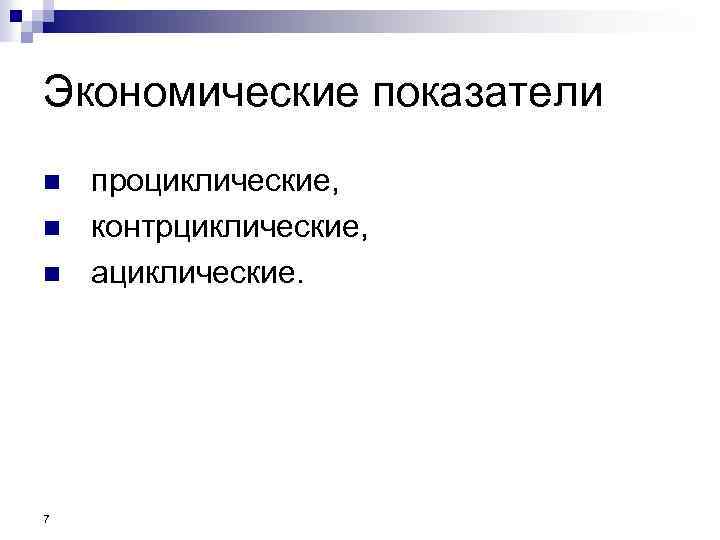 Экономические показатели

- проциклические,
- контрциклические,
- ациклические.

7